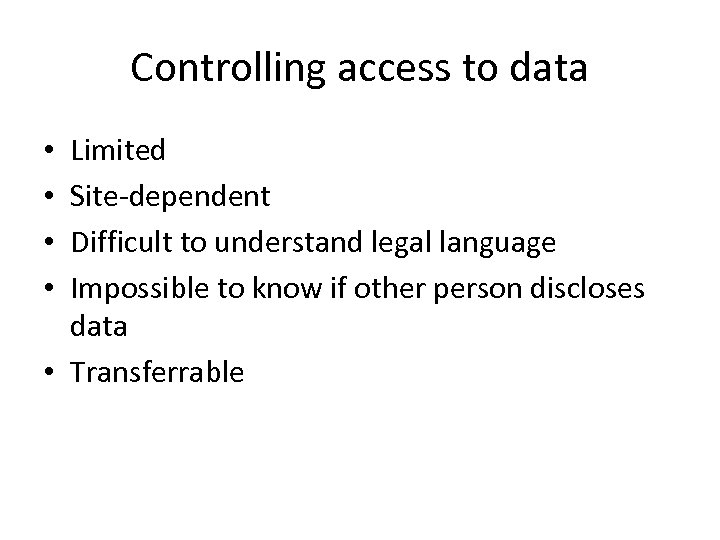 Controlling access to data

• Limited
• Site-dependent
• Difficult to understand legal language
• Impossible to know if other person discloses data
• Transferrable